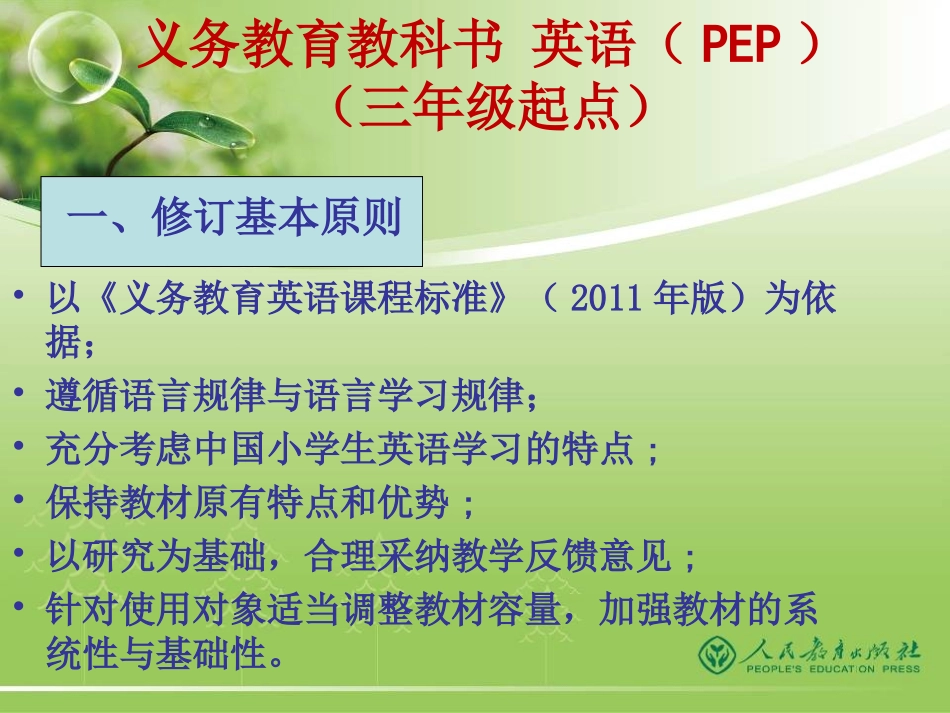 义务教育教科书 英语（ PEP ）
（三年级起点）

一、修订基本原则

• 以《义务教育英语课程标准》（ 2011 年版）为依据；
• 遵循语言规律与语言学习规律；
• 充分考虑中国小学生英语学习的特点；
• 保持教材原有特点和优势；
• 以研究为基础，合理采纳教学反馈意见；
• 针对使用对象适当调整教材容量，加强教材的系统性与基础性。

人民教育出版社
PEOPLE'S EDUCATION PRESS